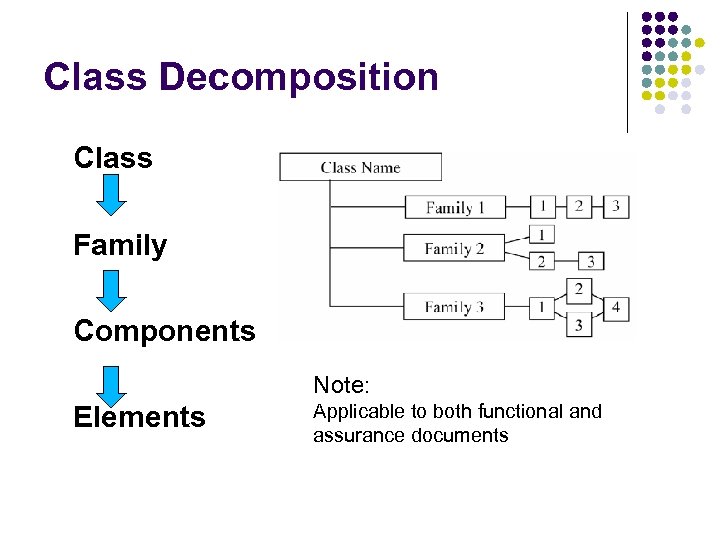 Class Decomposition

Class

Family

Components

Elements

Class Name

Family 1
1
2
3

Family 2
1
2
3

Family 3
1
2
3
4

Note:
Applicable to both functional and assurance documents